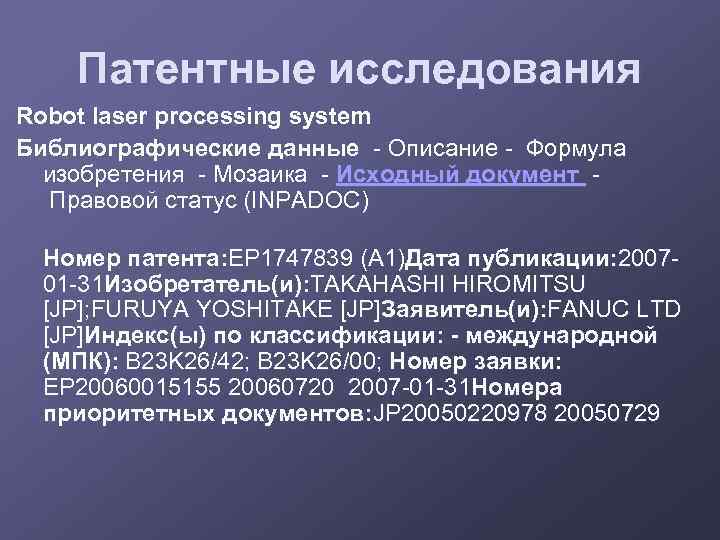 Патентные исследования

Robot laser processing system

Библиографические данные - Описание - Формула изобретения - Мозаика - Исходный документ - Правовой статус (INPADOC)

Номер патента:EP1747839 (A1)Дата публикации:2007-01-31Изобретатель(и):TAKAHASHI HIROMITSU [JP];FURUYA YOSHITAKE [JP]Заявитель(и):FANUC LTD [JP]Индекс(ы) по классификации: - международной (МПК): B23K26/42; B23K26/00; Номер заявки: EP20060015155 20060720 2007-01-31Номера приоритетных документов:JP20050220978 20050729